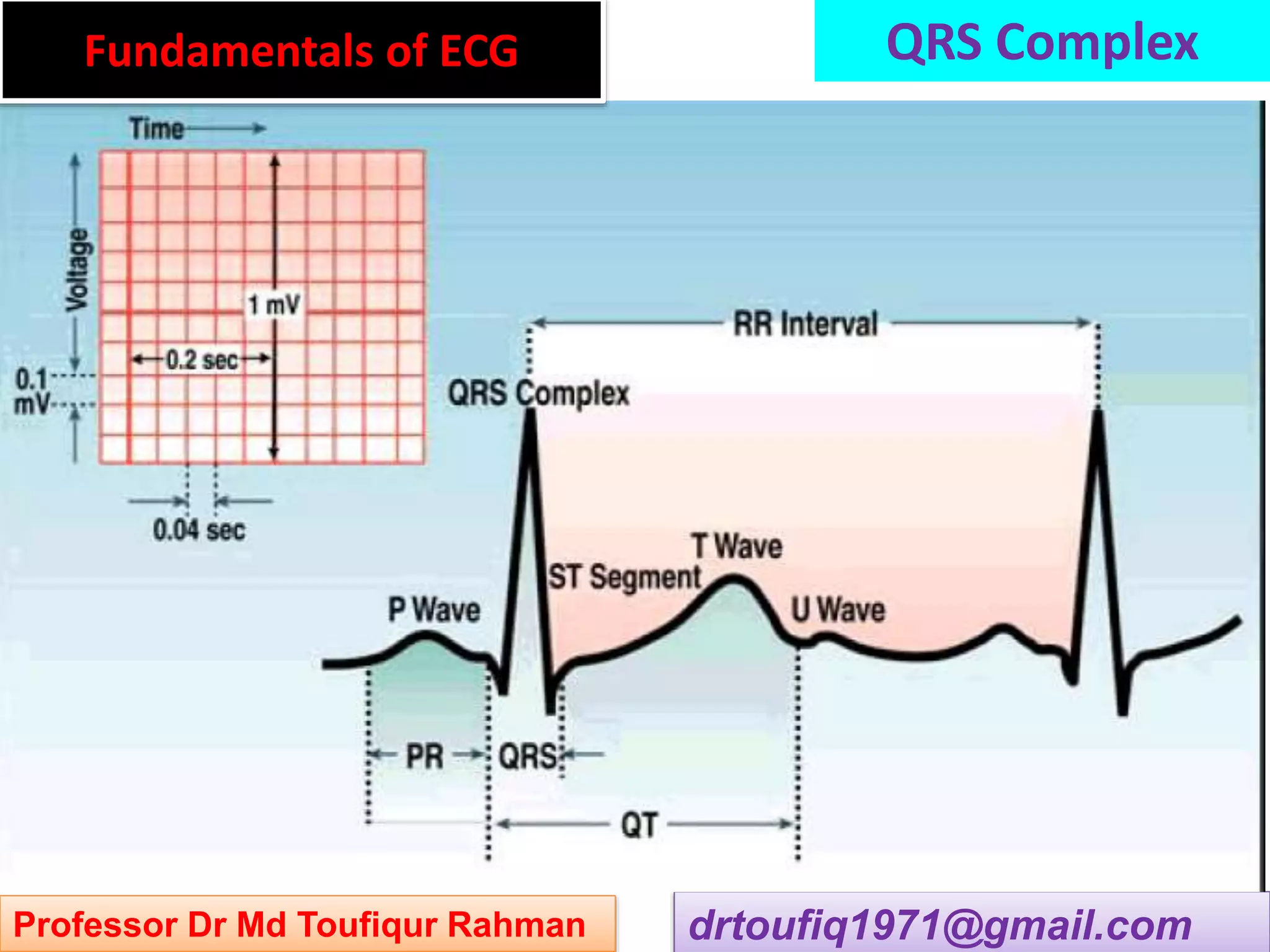 Fundamentals of ECG

QRS Complex

Time

Voltage

1 mV

0.2 sec

0.1 mV

0.04 sec

RR Interval

QRS Complex

T Wave

ST Segment

P Wave

U Wave

PR

QRS

QT

Professor Dr Md Toufiqur Rahman

drtoufiq1971@gmail.com